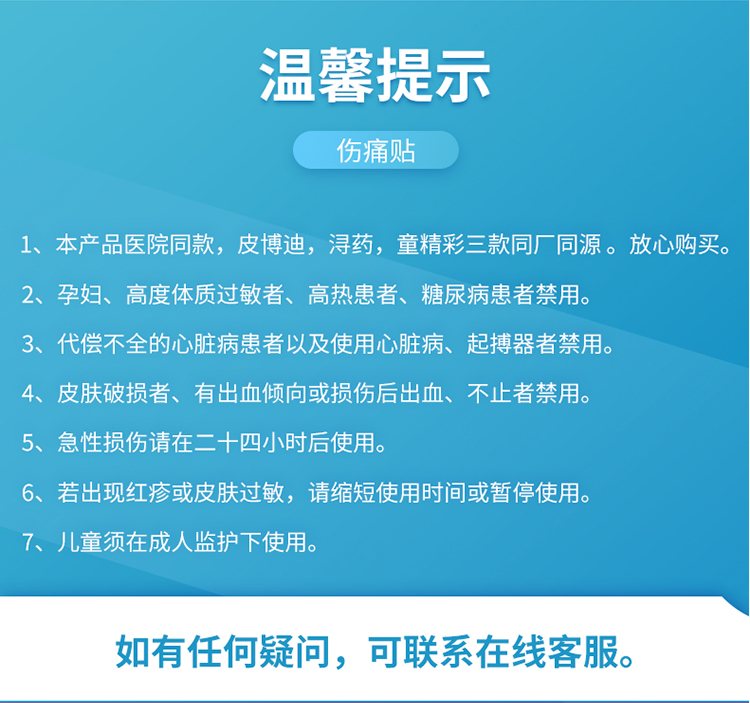 温馨提示

伤痛贴

1、本产品医院同款，皮博迪，浔药，童精彩三款同厂同源 。放心购买。

2、孕妇、高度体质过敏者、高热患者、糖尿病患者禁用。

3、代偿不全的心脏病患者以及使用心脏病、起搏器者禁用。

4、皮肤破损者、有出血倾向或损伤后出血、不止者禁用。

5、急性损伤请在二十四小时后使用。

6、若出现红疹或皮肤过敏，请缩短使用时间或暂停使用。

7、儿童须在成人监护下使用。

如有任何疑问，可联系在线客服。